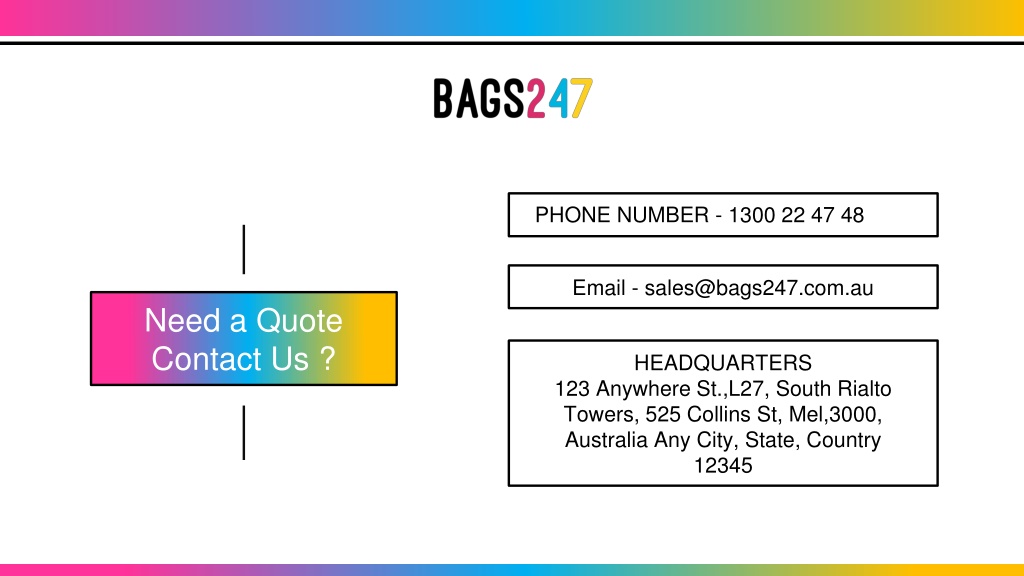 BAGS247

Need a Quote Contact Us ?

PHONE NUMBER - 1300 22 47 48

Email - sales@bags247.com.au

HEADQUARTERS
123 Anywhere St.,L27, South Rialto Towers, 525 Collins St, Mel,3000, Australia Any City, State, Country 12345